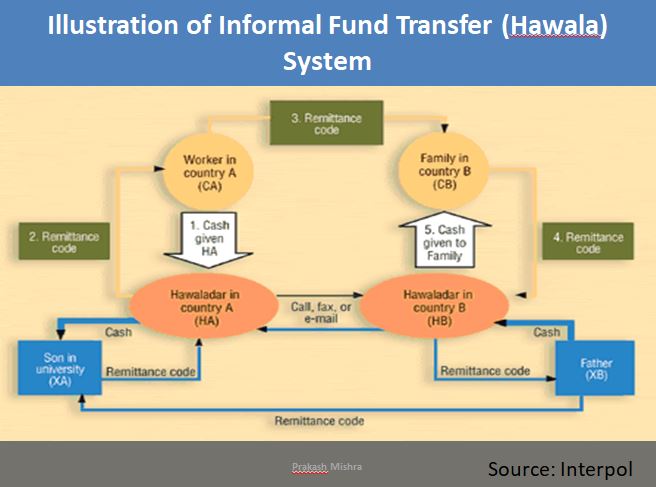 Illustration of Informal Fund Transfer (Hawala) System

3. Remittance code

Worker in country A (CA)

Family in country B (CB)

2. Remittance code

1. Cash given HA

5. Cash given to Family

4. Remittance code

Hawaladar in country A (HA)

Call, fax, or e-mail

Hawaladar in country B (HB)

Cash

Cash

Son in university (XA)

Remittance code

Remittance code

Father (XB)

Remittance code

Prakash Mishra

Source: Interpol